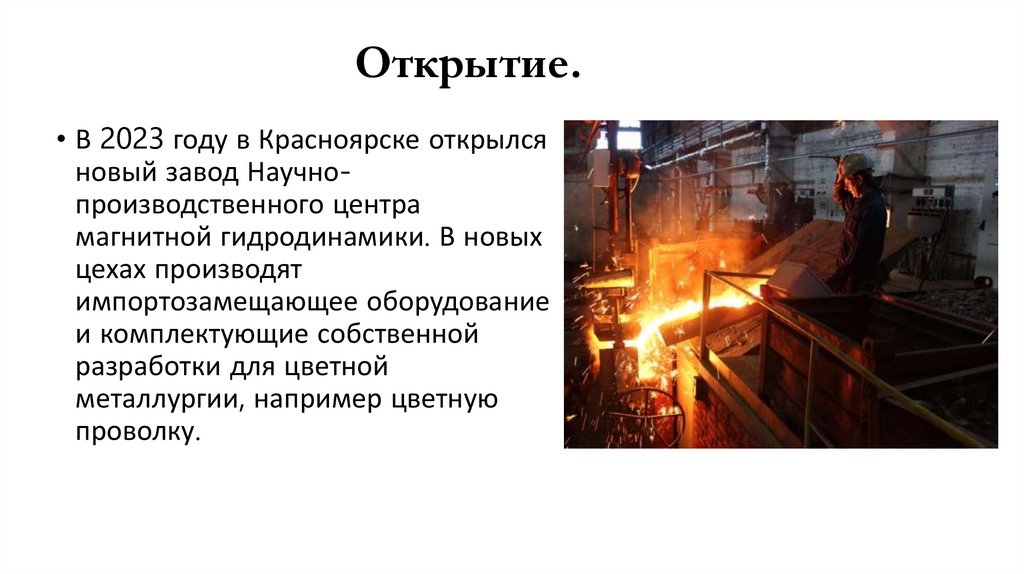 Открытие.

• В 2023 году в Красноярске открылся новый завод Научно-производственного центра магнитной гидродинамики. В новых цехах производят импортозамещающее оборудование и комплектующие собственной разработки для цветной металлургии, например цветную проволку.